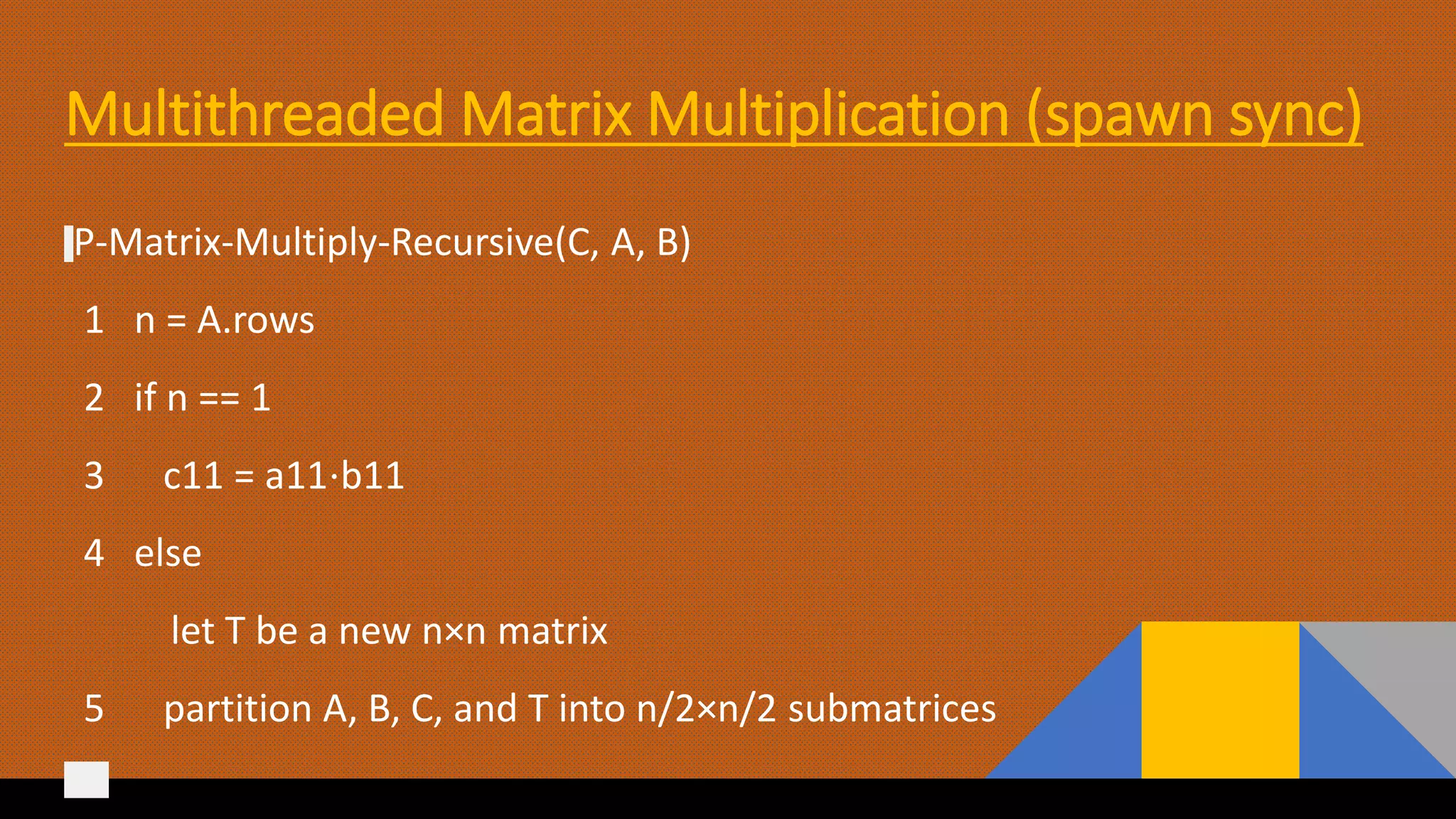 Multithreaded Matrix Multiplication (spawn sync)

P-Matrix-Multiply-Recursive(C, A, B)

1 n = A.rows

2 if n == 1

3 c11 = a11·b11

4 else

let T be a new n×n matrix

5 partition A, B, C, and T into n/2×n/2 submatrices